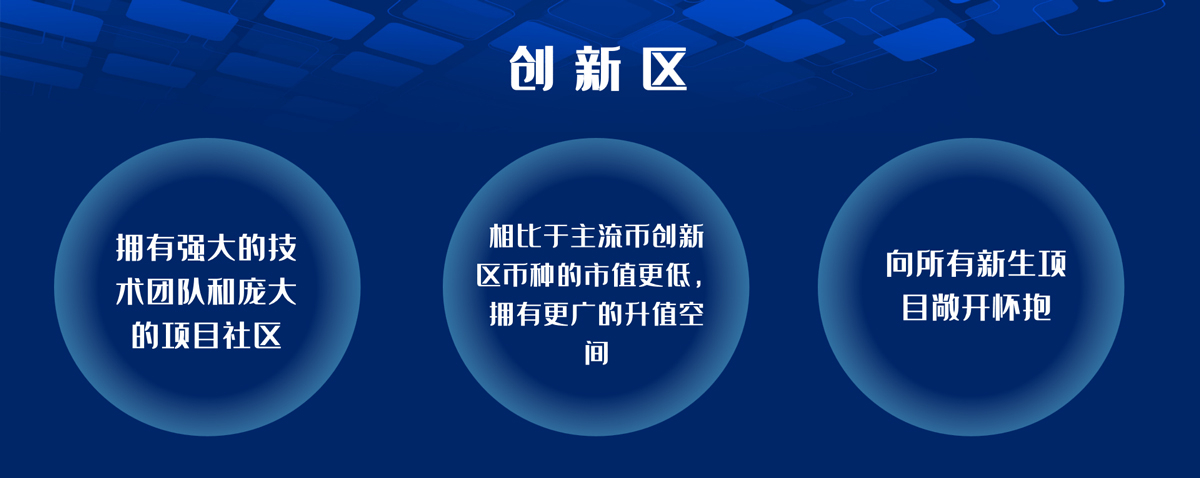 创新区

拥有强大的技术团队和庞大的项目社区

相比于主流币创新区币种的市值更低，拥有更广的升值空间

向所有新生项目敞开怀抱